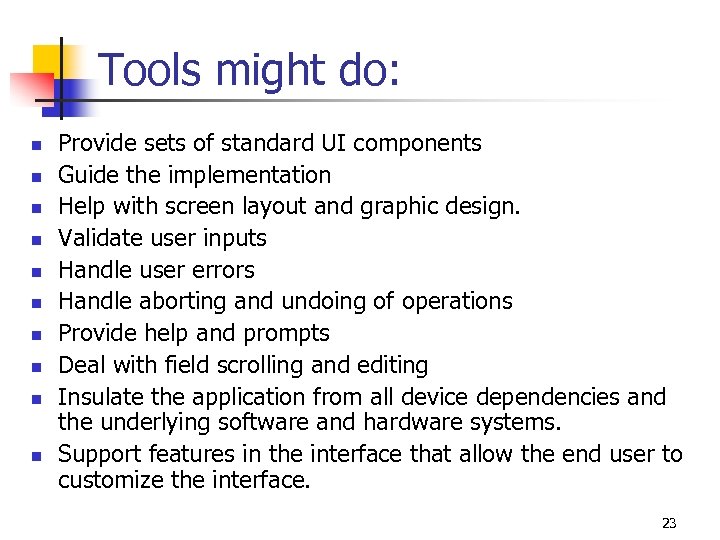 Tools might do:

- Provide sets of standard UI components
- Guide the implementation
- Help with screen layout and graphic design.
- Validate user inputs
- Handle user errors
- Handle aborting and undoing of operations
- Provide help and prompts
- Deal with field scrolling and editing
- Insulate the application from all device dependencies and the underlying software and hardware systems.
- Support features in the interface that allow the end user to customize the interface.

23